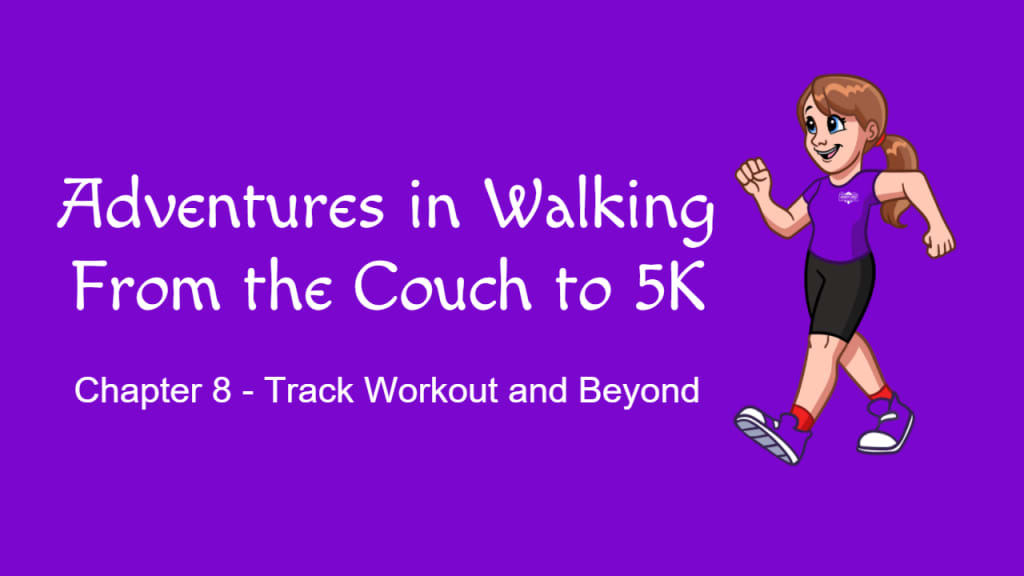 Adventures in Walking
From the Couch to 5K

Chapter 8 - Track Workout and Beyond